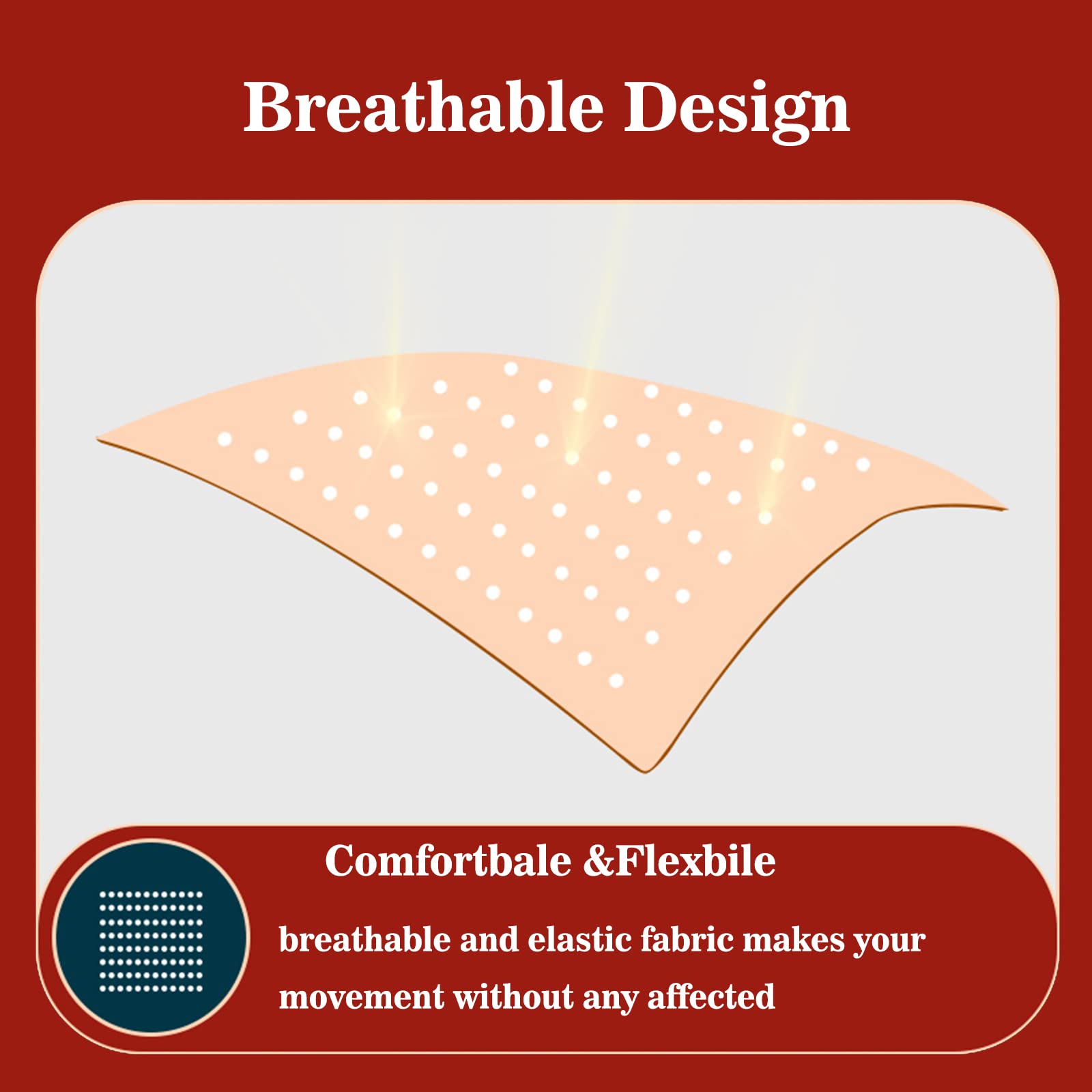 Breathable Design

Comfortbale &Flexbile

breathable and elastic fabric makes your movement without any affected